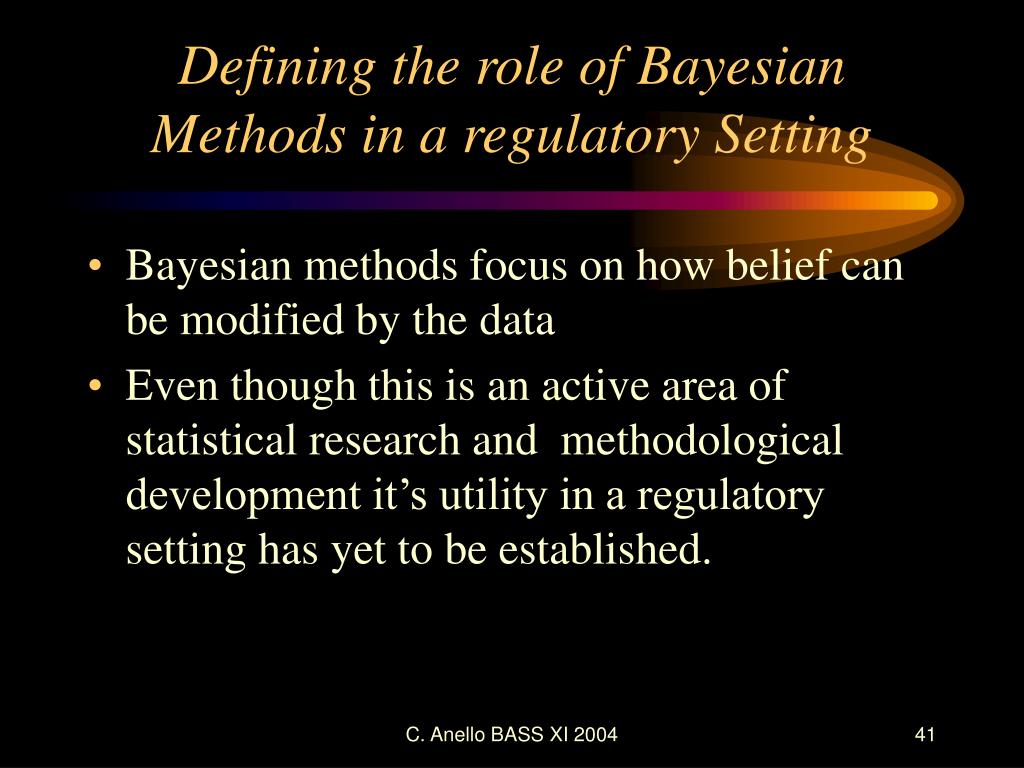 Defining the role of Bayesian Methods in a regulatory Setting

• Bayesian methods focus on how belief can be modified by the data

• Even though this is an active area of statistical research and methodological development it’s utility in a regulatory setting has yet to be established.

C. Anello BASS XI 2004

41